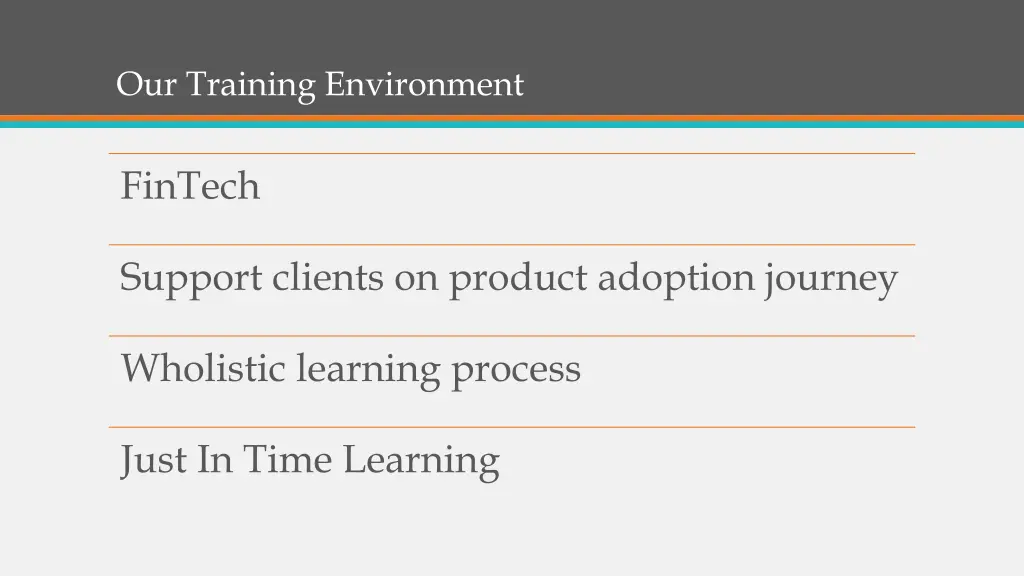 Our Training Environment

FinTech

Support clients on product adoption journey

Wholistic learning process

Just In Time Learning